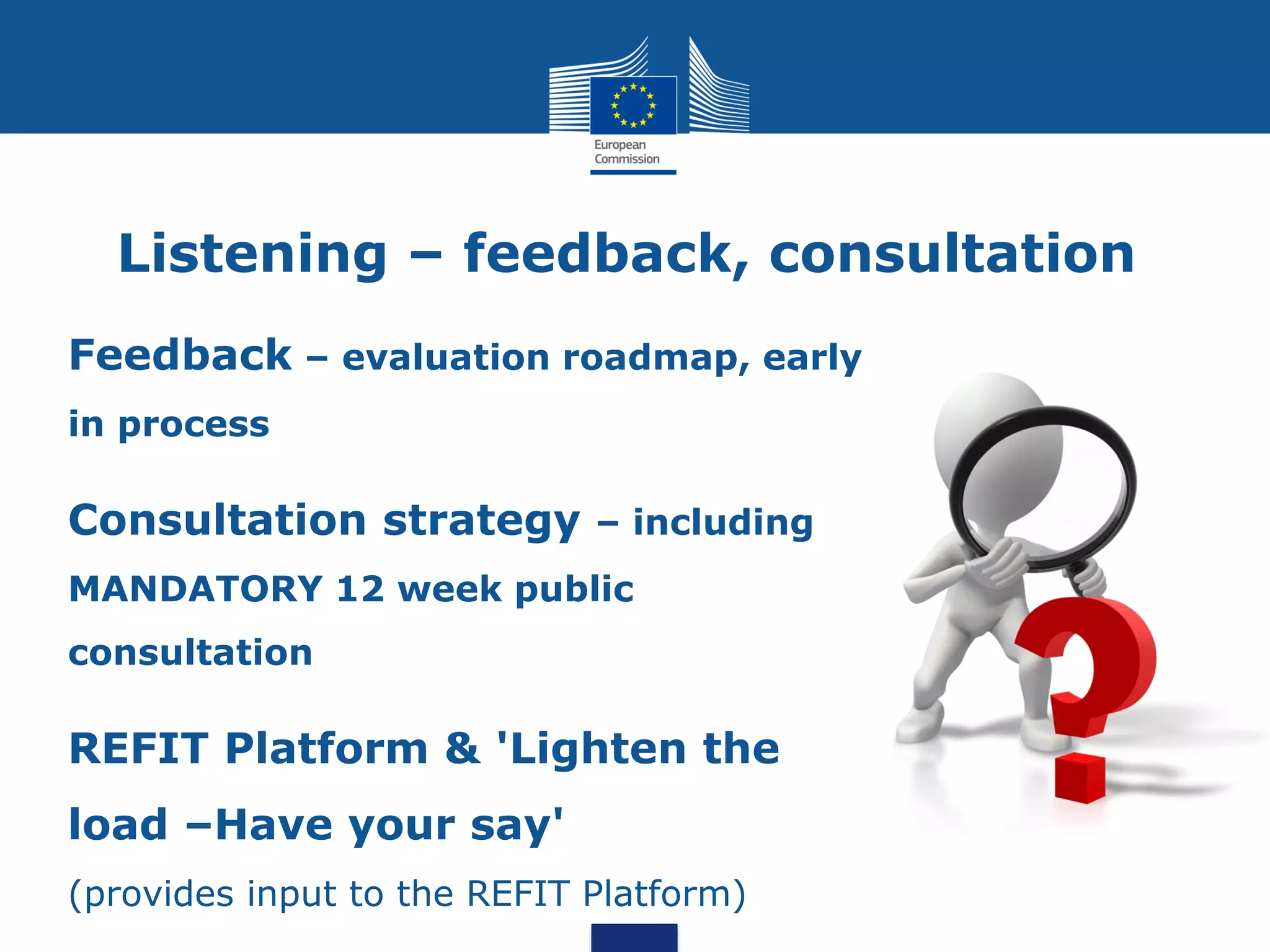 European Commission

Listening – feedback, consultation

Feedback – evaluation roadmap, early in process

Consultation strategy – including MANDATORY 12 week public consultation

REFIT Platform & 'Lighten the load –Have your say'
(provides input to the REFIT Platform)